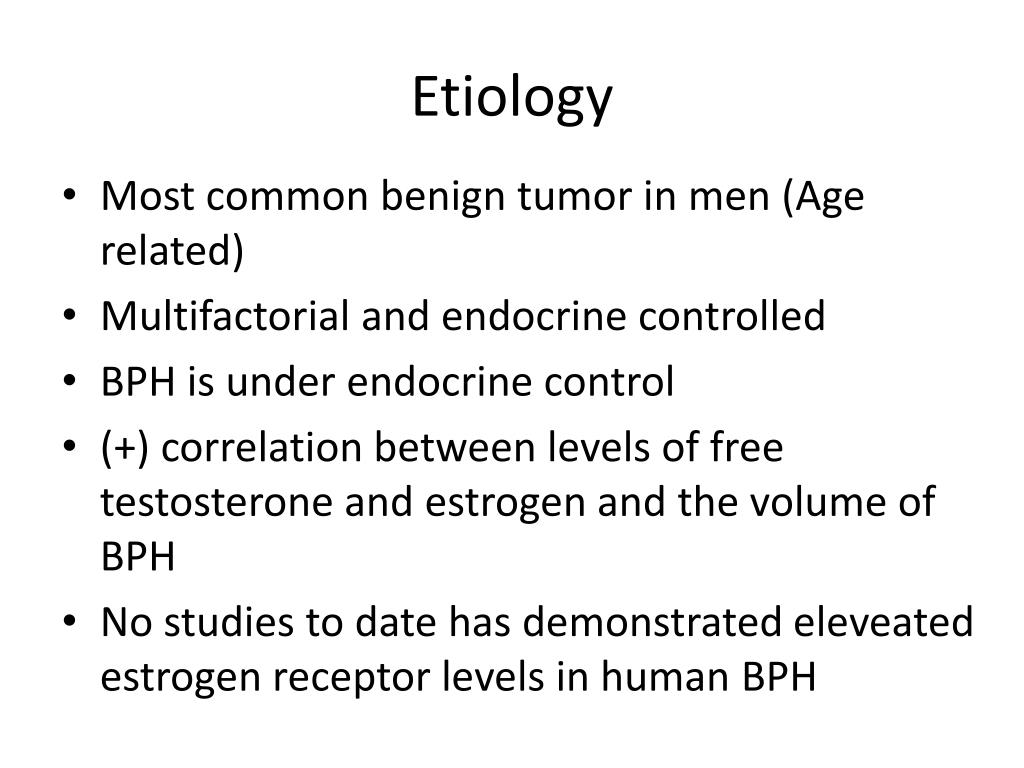 Etiology

• Most common benign tumor in men (Age related)
• Multifactorial and endocrine controlled
• BPH is under endocrine control
• (+) correlation between levels of free testosterone and estrogen and the volume of BPH
• No studies to date has demonstrated eleveated estrogen receptor levels in human BPH